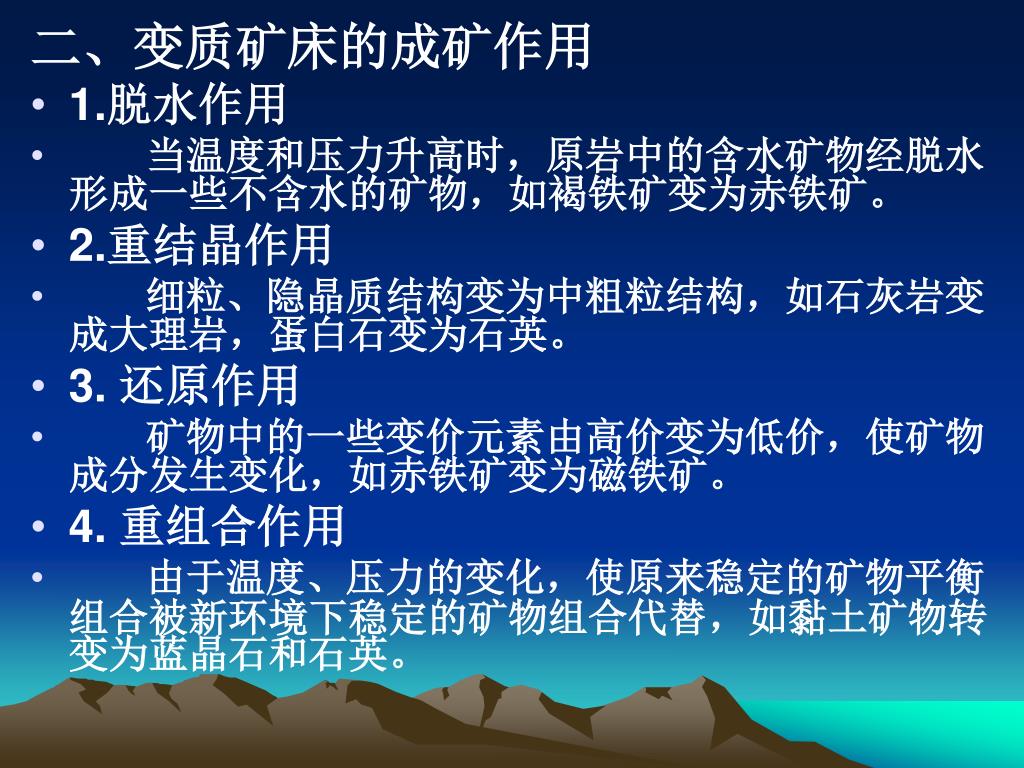 二、变质矿床的成矿作用

• 1.脱水作用

• 当温度和压力升高时，原岩中的含水矿物经脱水形成一些不含水的矿物，如褐铁矿变为赤铁矿。

• 2.重结晶作用

• 细粒、隐晶质结构变为中粗粒结构，如石灰岩变成大理岩，蛋白石变为石英。

• 3. 还原作用

• 矿物中的一些变价元素由高价变为低价，使矿物成分发生变化，如赤铁矿变为磁铁矿。

• 4. 重组合作用

• 由于温度、压力的变化，使原来稳定的矿物平衡组合被新环境下稳定的矿物组合代替，如黏土矿物转变为蓝晶石和石英。